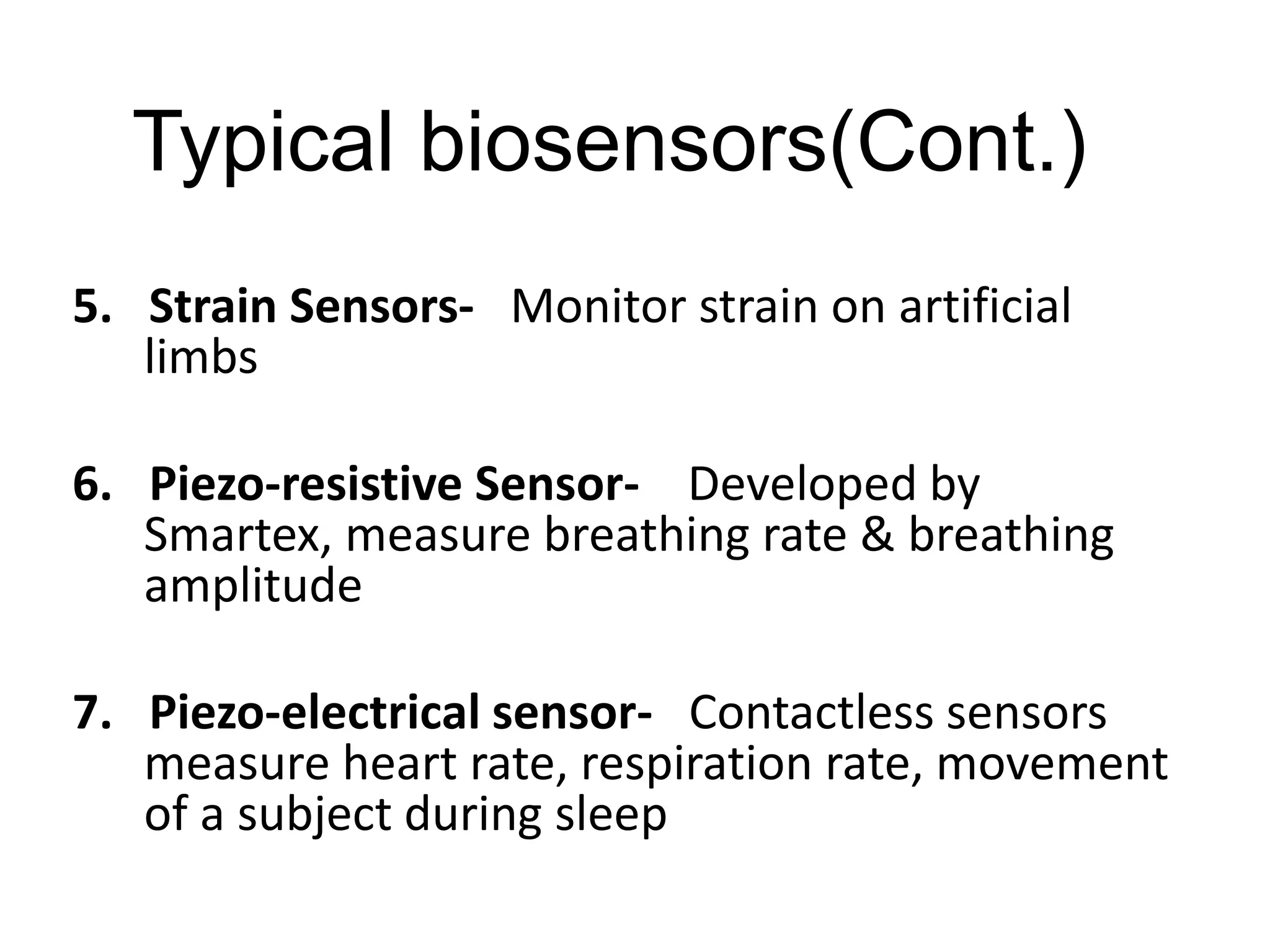 Typical biosensors(Cont.)

5. Strain Sensors- Monitor strain on artificial limbs

6. Piezo-resistive Sensor- Developed by Smartex, measure breathing rate & breathing amplitude

7. Piezo-electrical sensor- Contactless sensors measure heart rate, respiration rate, movement of a subject during sleep